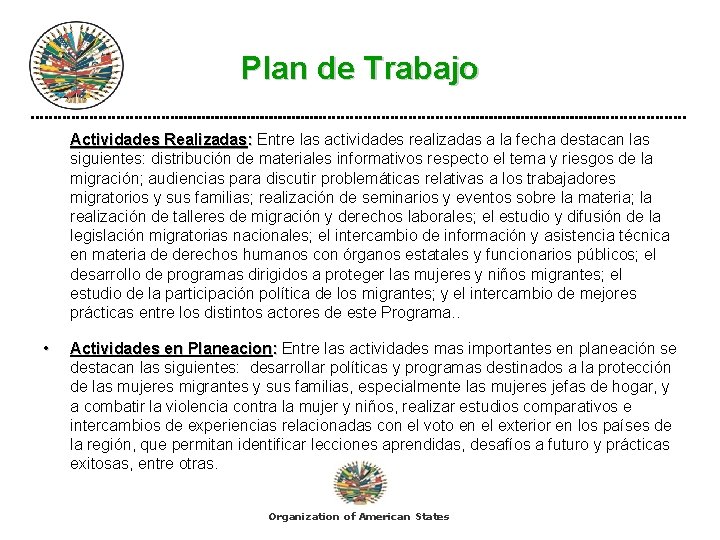 Plan de Trabajo

Actividades Realizadas: Entre las actividades realizadas a la fecha destacan las siguientes: distribución de materiales informativos respecto el tema y riesgos de la migración; audiencias para discutir problemáticas relativas a los trabajadores migratorios y sus familias; realización de seminarios y eventos sobre la materia; la realización de talleres de migración y derechos laborales; el estudio y difusión de la legislación migratorias nacionales; el intercambio de información y asistencia técnica en materia de derechos humanos con órganos estatales y funcionarios públicos; el desarrollo de programas dirigidos a proteger las mujeres y niños migrantes; el estudio de la participación política de los migrantes; y el intercambio de mejores prácticas entre los distintos actores de este Programa..

• Actividades en Planeacion: Entre las actividades mas importantes en planeación se destacan las siguientes: desarrollar políticas y programas destinados a la protección de las mujeres migrantes y sus familias, especialmente las mujeres jefas de hogar, y a combatir la violencia contra la mujer y niños, realizar estudios comparativos e intercambios de experiencias relacionadas con el voto en el exterior en los países de la región, que permitan identificar lecciones aprendidas, desafíos a futuro y prácticas exitosas, entre otras.

Organization of American States